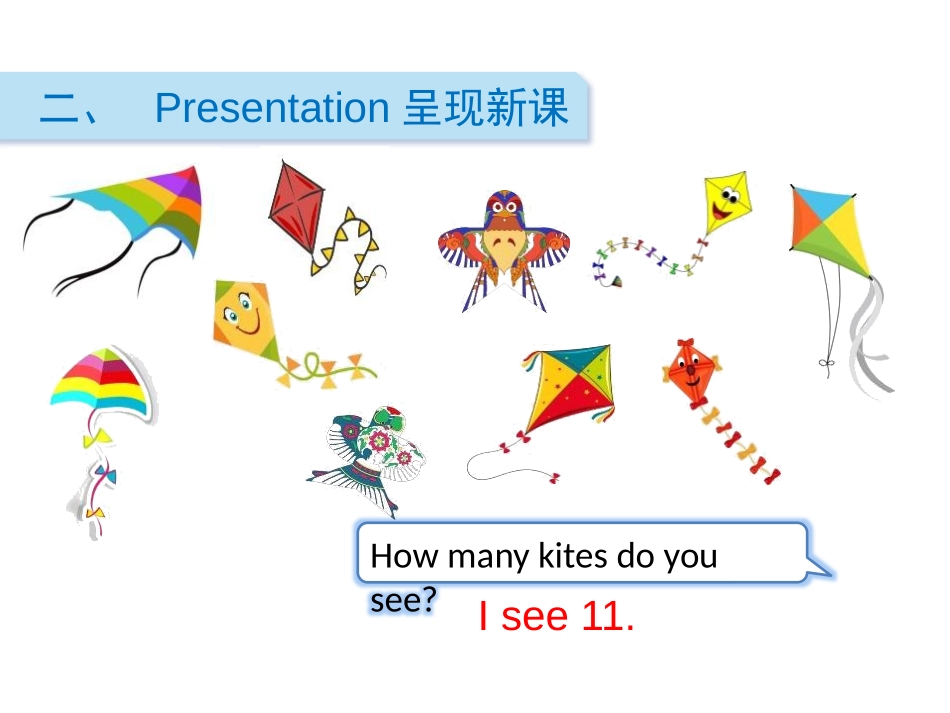 二、 Presentation 呈现新课

How many kites do you see?

I see 11.